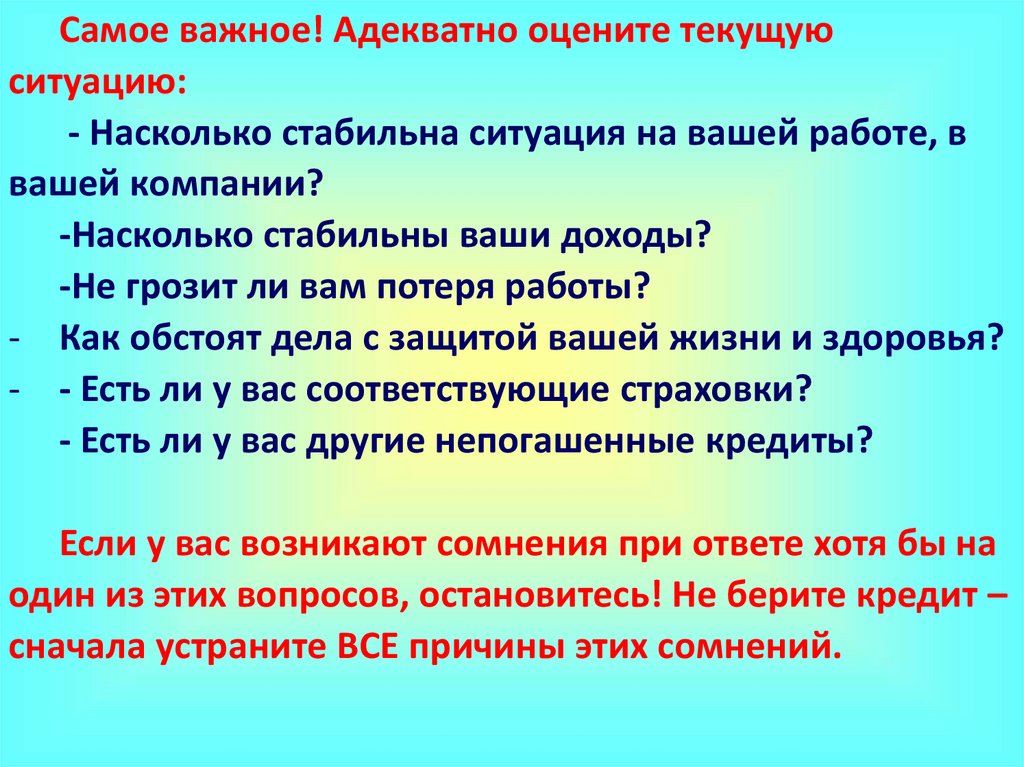 Самое важное! Адекватно оцените текущую ситуацию:

- Насколько стабильна ситуация на вашей работе, в вашей компании?

-Насколько стабильны ваши доходы?

-Не грозит ли вам потеря работы?

- Как обстоят дела с защитой вашей жизни и здоровья?

- - Есть ли у вас соответствующие страховки?

- Есть ли у вас другие непогашенные кредиты?

Если у вас возникают сомнения при ответе хотя бы на один из этих вопросов, остановитесь! Не берите кредит – сначала устраните ВСЕ причины этих сомнений.